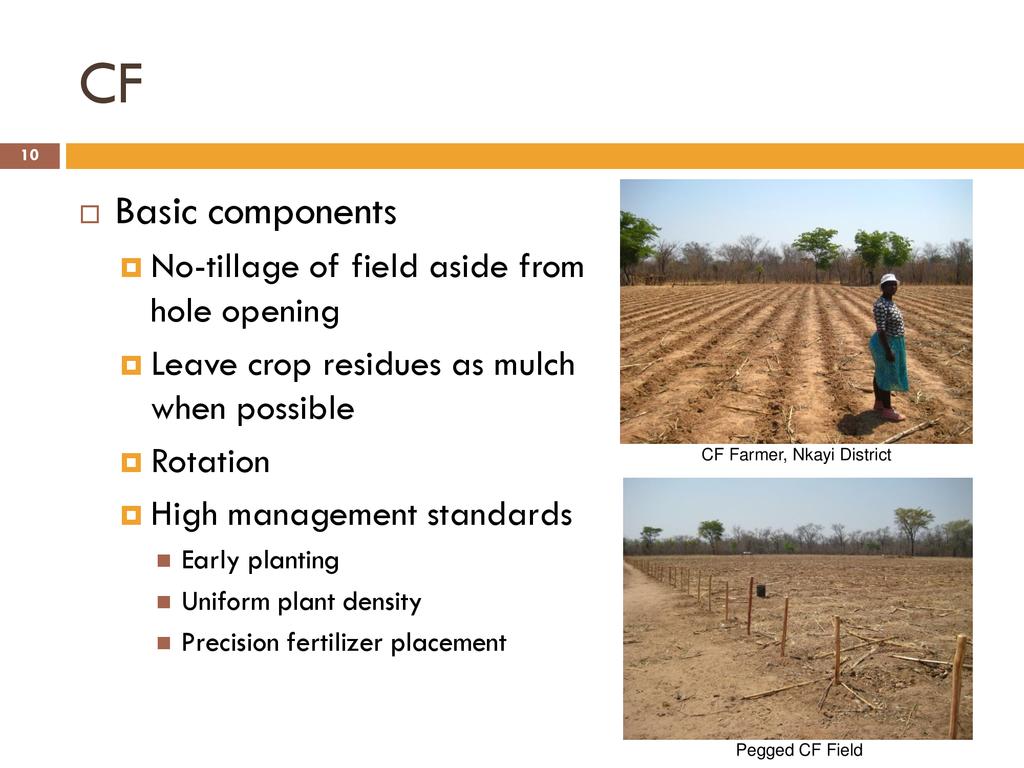 CF

10

Basic components

No-tillage of field aside from hole opening

Leave crop residues as mulch when possible

Rotation

High management standards

Early planting

Uniform plant density

Precision fertilizer placement

CF Farmer, Nkayi District

Pegged CF Field